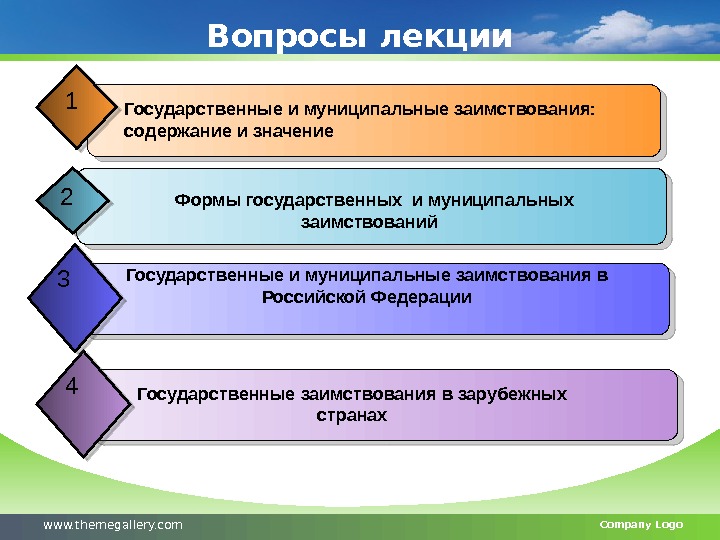 Вопросы лекции

1

Государственные и муниципальные заимствования: содержание и значение

2

Формы государственных и муниципальных заимствований

3

Государственные и муниципальные заимствования в Российской Федерации

4

Государственные заимствования в зарубежных странах

www.themegallery.com

Company Logo